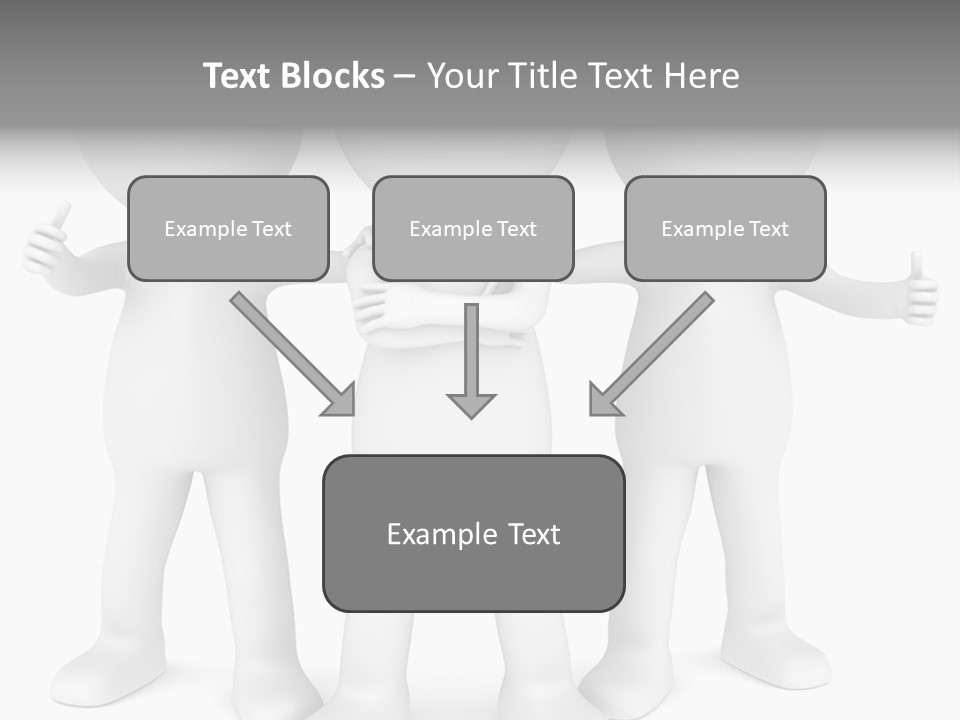 Text Blocks – Your Title Text Here

Example Text

Example Text

Example Text

Example Text